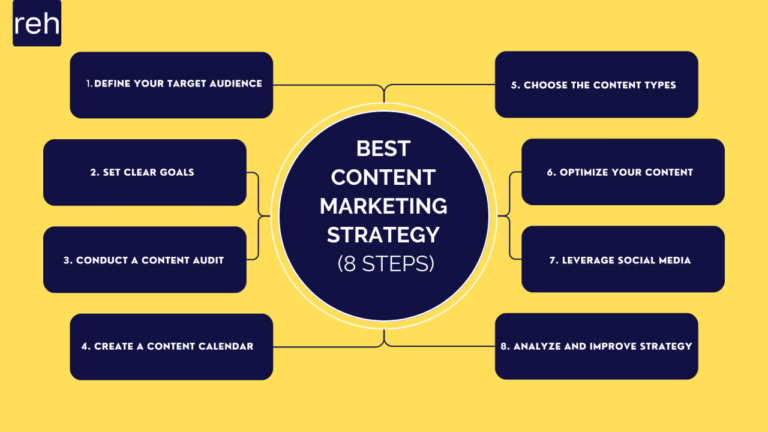 reh

BEST CONTENT MARKETING STRATEGY (8 STEPS)

1.DEFINE YOUR TARGET AUDIENCE

2. SET CLEAR GOALS

3. CONDUCT A CONTENT AUDIT

4. CREATE A CONTENT CALENDAR

5. CHOOSE THE CONTENT TYPES

6. OPTIMIZE YOUR CONTENT

7. LEVERAGE SOCIAL MEDIA

8. ANALYZE AND IMPROVE STRATEGY